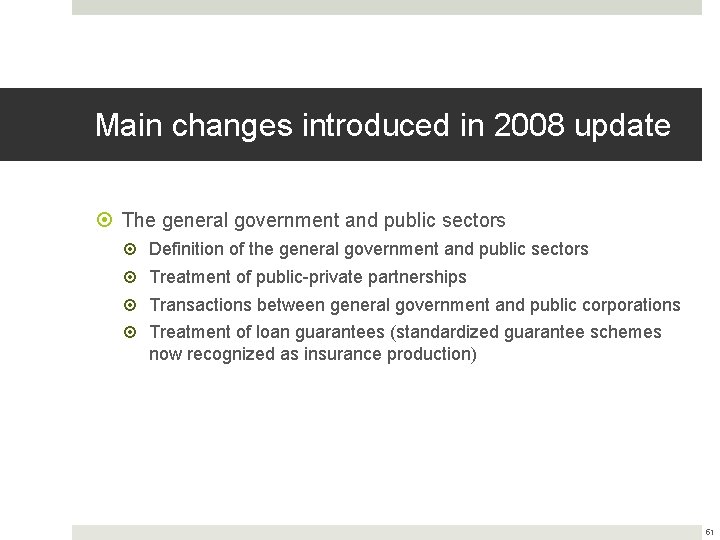 Main changes introduced in 2008 update

The general government and public sectors

Definition of the general government and public sectors

Treatment of public-private partnerships

Transactions between general government and public corporations

Treatment of loan guarantees (standardized guarantee schemes now recognized as insurance production)

61